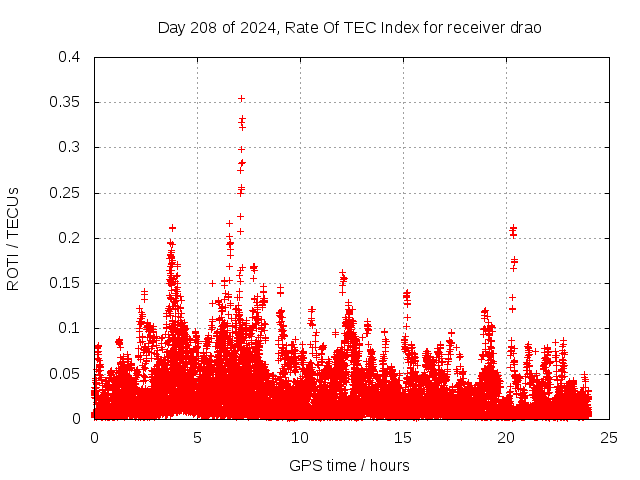 Day 208 of 2024, Rate Of TEC Index for receiver drao

ROTI / TECUs

0.4
0.35
0.3
0.25
0.2
0.15
0.1
0.05
0

0
5
10
15
20
25

GPS time / hours